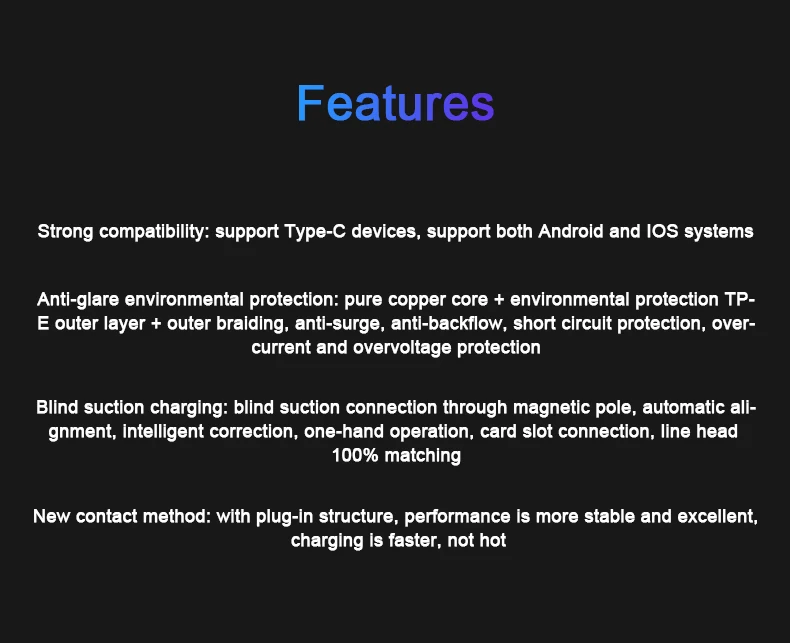 Features

Strong compatibility: support Type-C devices, support both Android and IOS systems

Anti-glare environmental protection: pure copper core + environmental protection TPE outer layer + outer braiding, anti-surge, anti-backflow, short circuit protection, overcurrent and overvoltage protection

Blind suction charging: blind suction connection through magnetic pole, automatic alignment, intelligent correction, one-hand operation, card slot connection, line head 100% matching

New contact method: with plug-in structure, performance is more stable and excellent, charging is faster, not hot